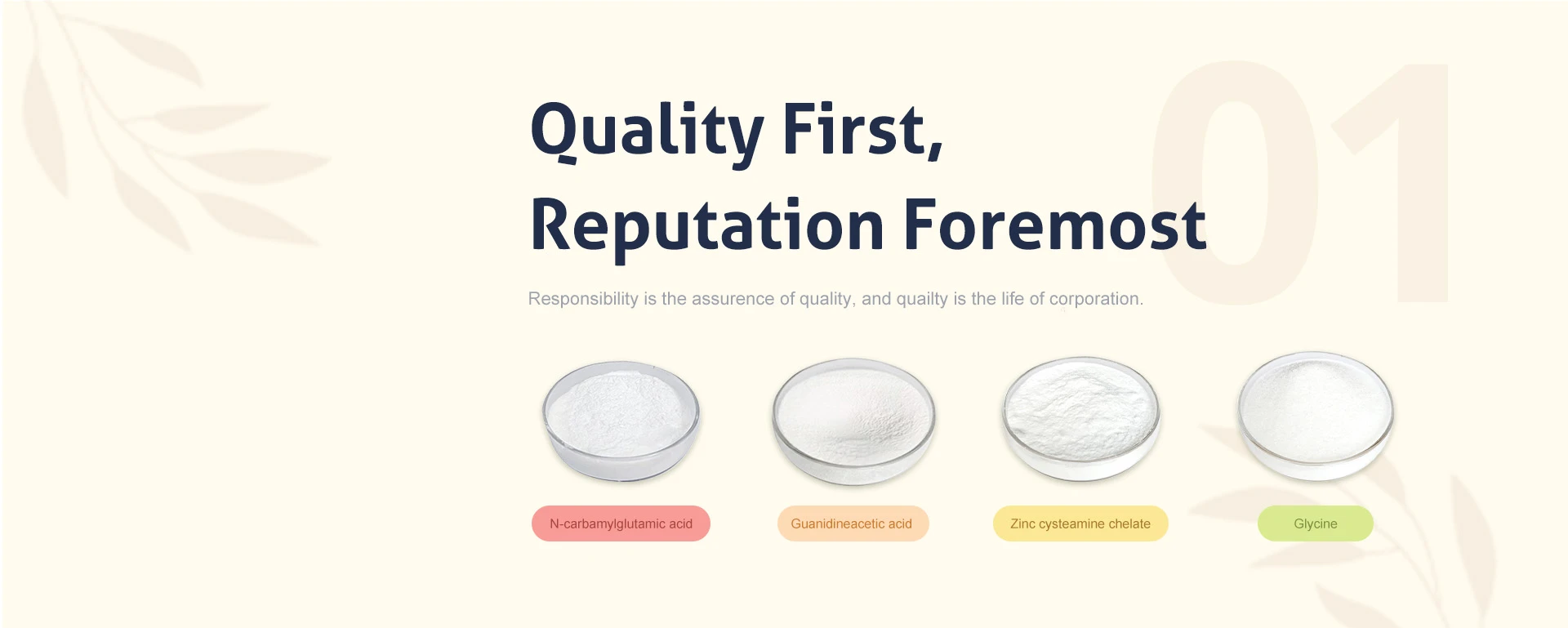 01

Quality First,
Reputation Foremost

Responsibility is the assurence of quality, and quailty is the life of corporation.

N-carbamylglutamic acid

Guanidineacetic acid

Zinc cysteamine chelate

Glycine